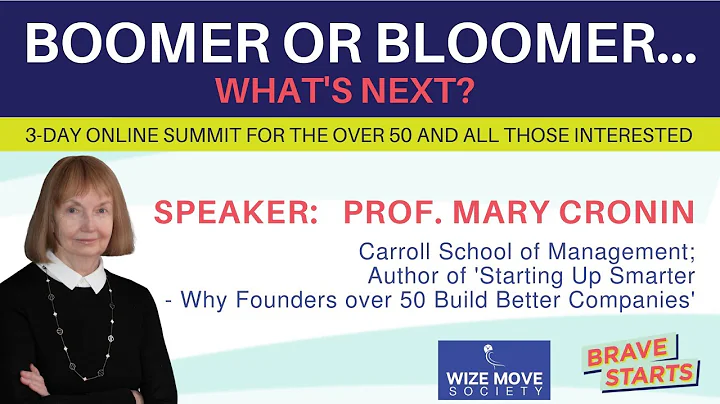 BOOMER OR BLOOMER...
WHAT'S NEXT?

3-DAY ONLINE SUMMIT FOR THE OVER 50 AND ALL THOSE INTERESTED

SPEAKER: PROF. MARY CRONIN

Carroll School of Management;
Author of 'Starting Up Smarter - Why Founders over 50 Build Better Companies'

WIZE MOVE SOCIETY

BRAVE STARTS